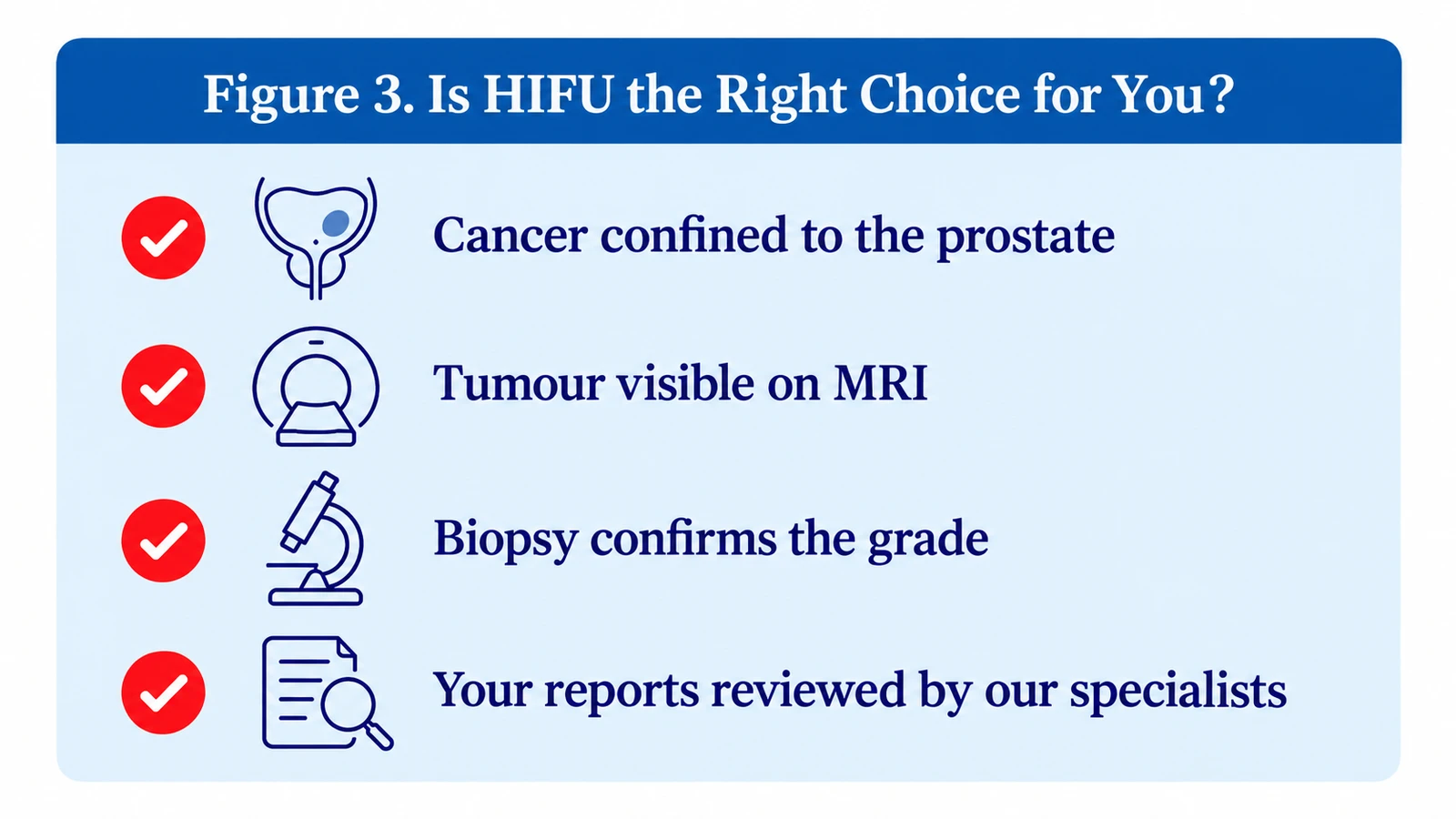 Figure 3. Is HIFU the Right Choice for You?

Cancer confined to the prostate

Tumour visible on MRI

Biopsy confirms the grade

Your reports reviewed by our specialists